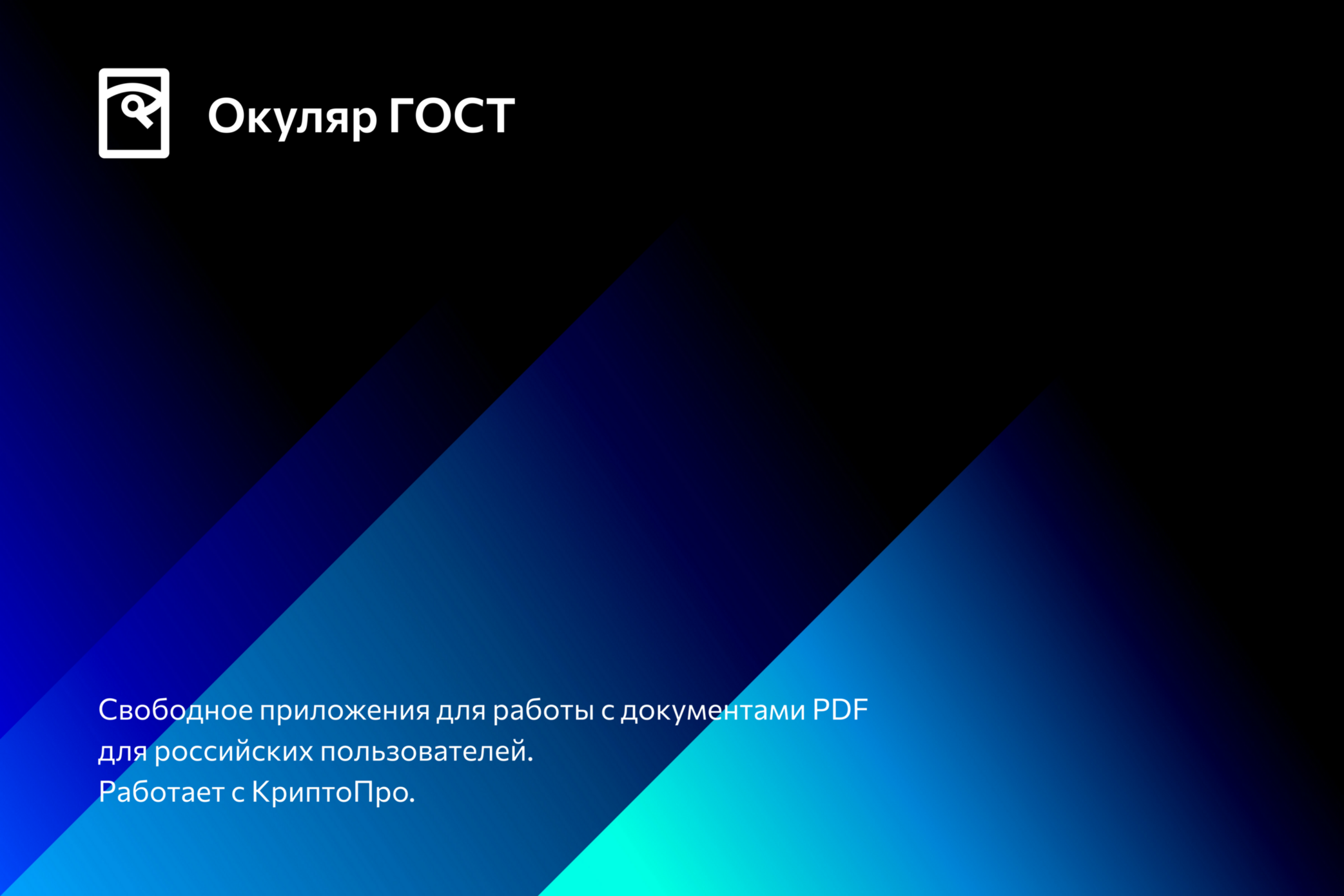 Окуляр ГОСТ

Свободное приложения для работы с документами PDF для российских пользователей.
Работает с КриптоПро.